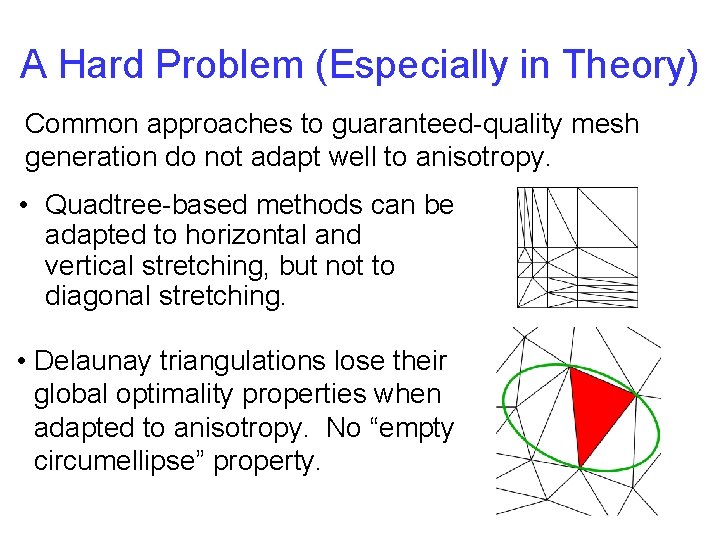 A Hard Problem (Especially in Theory)

Common approaches to guaranteed-quality mesh generation do not adapt well to anisotropy.

• Quadtree-based methods can be adapted to horizontal and vertical stretching, but not to diagonal stretching.

• Delaunay triangulations lose their global optimality properties when adapted to anisotropy. No “empty circumellipse” property.